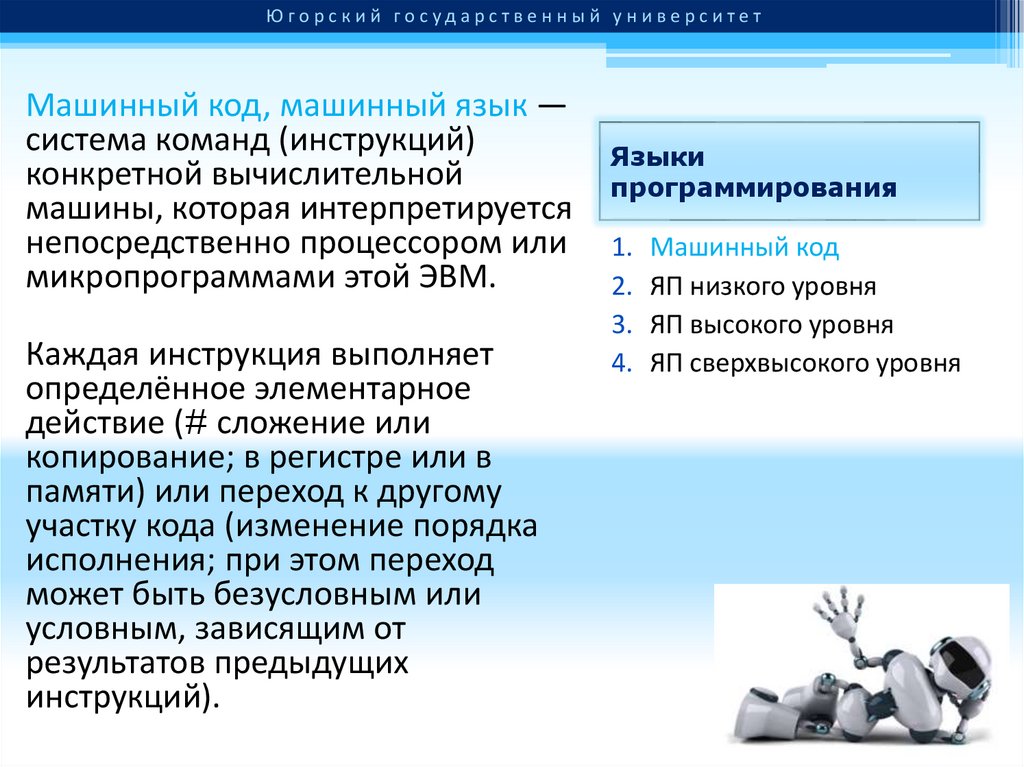 Югорский государственный университет

Машинный код, машинный язык — система команд (инструкций) конкретной вычислительной машины, которая интерпретируется непосредственно процессором или микропрограммами этой ЭВМ.

Каждая инструкция выполняет определённое элементарное действие (# сложение или копирование; в регистре или в памяти) или переход к другому участку кода (изменение порядка исполнения; при этом переход может быть безусловным или условным, зависящим от результатов предыдущих инструкций).

Языки программирования

1. Машинный код
2. ЯП низкого уровня
3. ЯП высокого уровня
4. ЯП сверхвысокого уровня